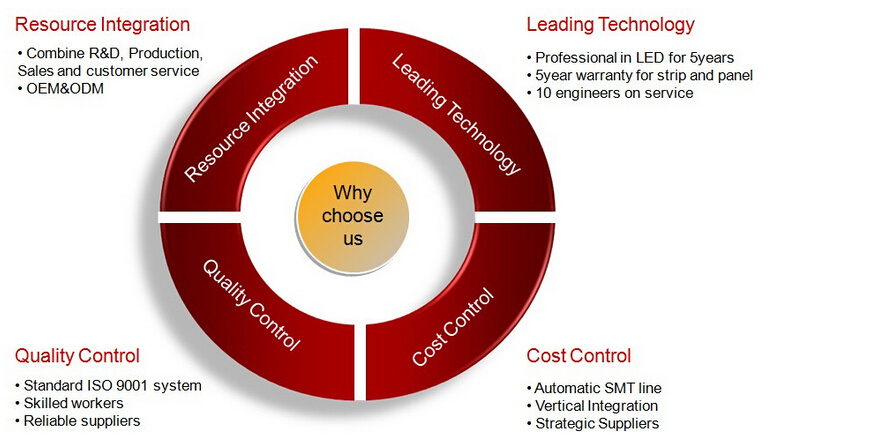 Resource Integration
• Combine R&D, Production, Sales and customer service
• OEM&ODM

Leading Technology
• Professional in LED for 5years
• 5year warranty for strip and panel
• 10 engineers on service

Resource Integration

Leading Technology

Why choose us

Quality Control

Cost Control

Quality Control
• Standard ISO 9001 system
• Skilled workers
• Reliable suppliers

Cost Control
• Automatic SMT line
• Vertical Integration
• Strategic Suppliers